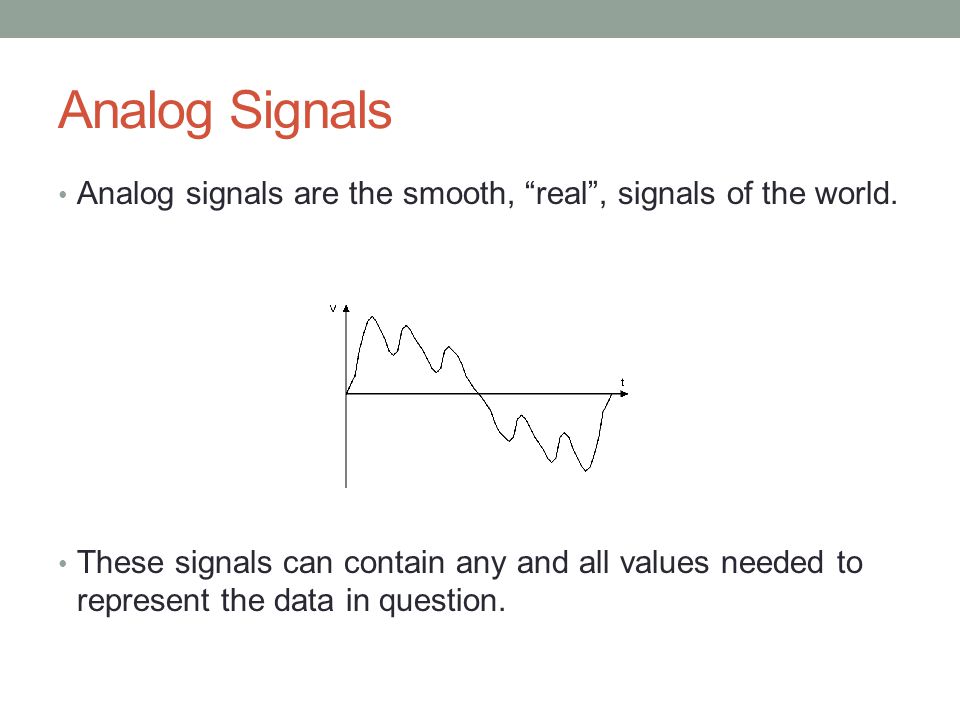 Analog Signals

• Analog signals are the smooth, “real”, signals of the world.

v

t

• These signals can contain any and all values needed to represent the data in question.